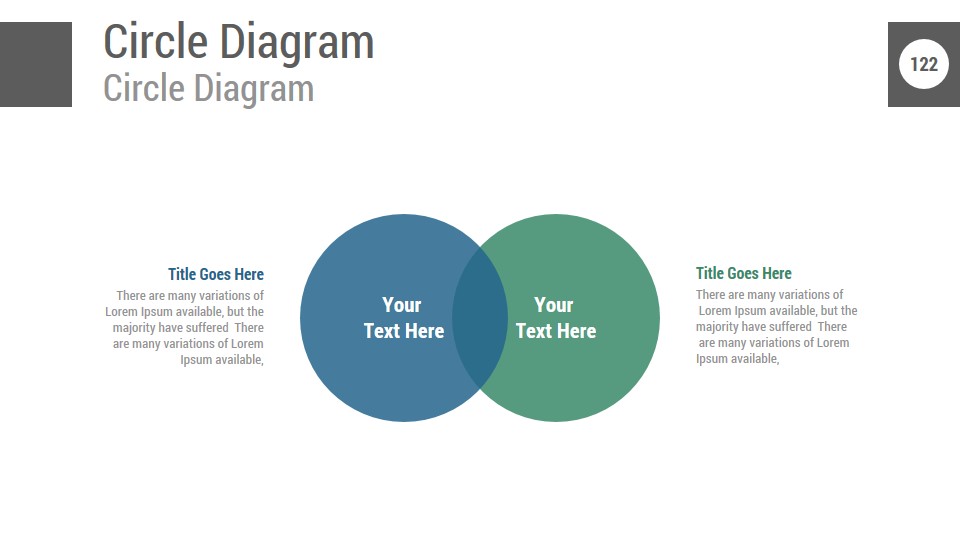 Circle Diagram
Circle Diagram

122

Title Goes Here
There are many variations of Lorem Ipsum available, but the majority have suffered There are many variations of Lorem Ipsum available,

Your Text Here

Your Text Here

Title Goes Here
There are many variations of Lorem Ipsum available, but the majority have suffered There are many variations of Lorem Ipsum available,